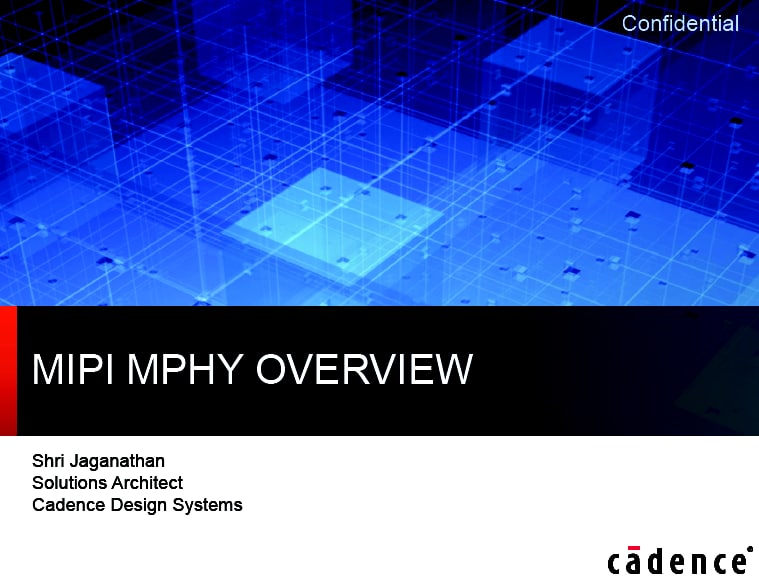 Confidential

MIPI MPHY OVERVIEW

Shri Jaganathan
Solutions Architect
Cadence Design Systems

cādence